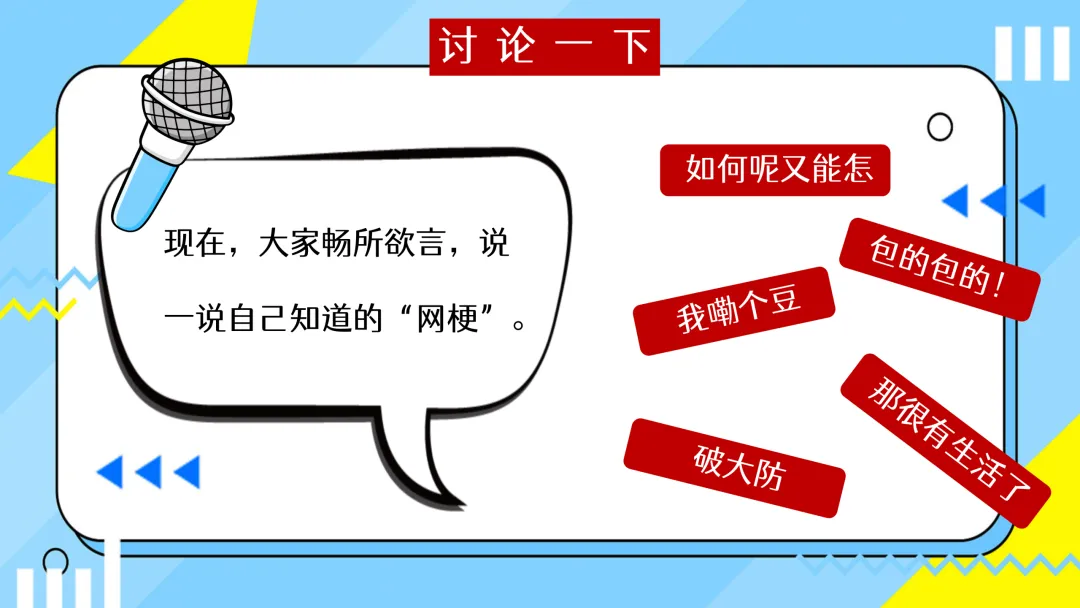 讨论一下

现在，大家畅所欲言，说一说自己知道的“网梗”。

如何呢又能怎

包的包的！

我嘞个豆

那很有生活了

破大防